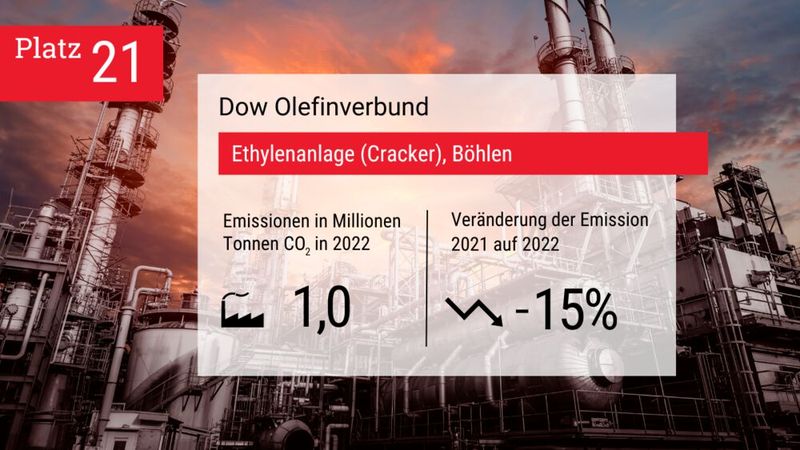 Platz 21

Dow Olefinverbund

Ethylenanlage (Cracker), Böhlen

Emissionen in Millionen Tonnen $CO_2$ in 2022

1,0

Veränderung der Emission 2021 auf 2022

-15%